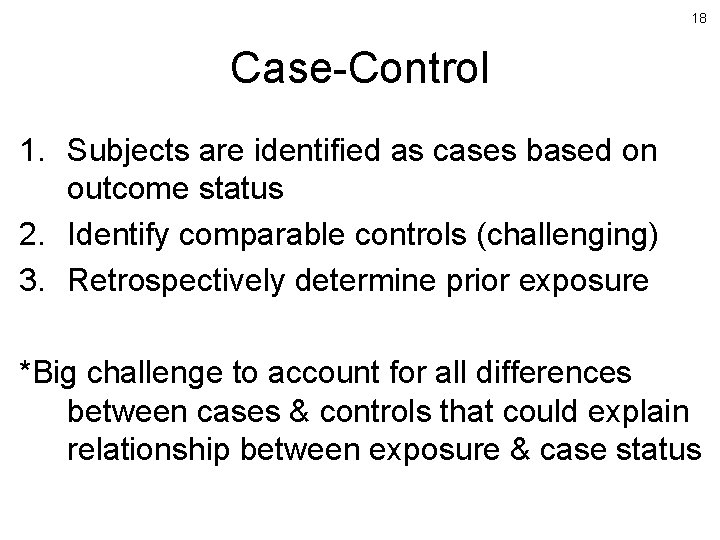 18

Case-Control

1. Subjects are identified as cases based on outcome status
2. Identify comparable controls (challenging)
3. Retrospectively determine prior exposure

*Big challenge to account for all differences between cases & controls that could explain relationship between exposure & case status